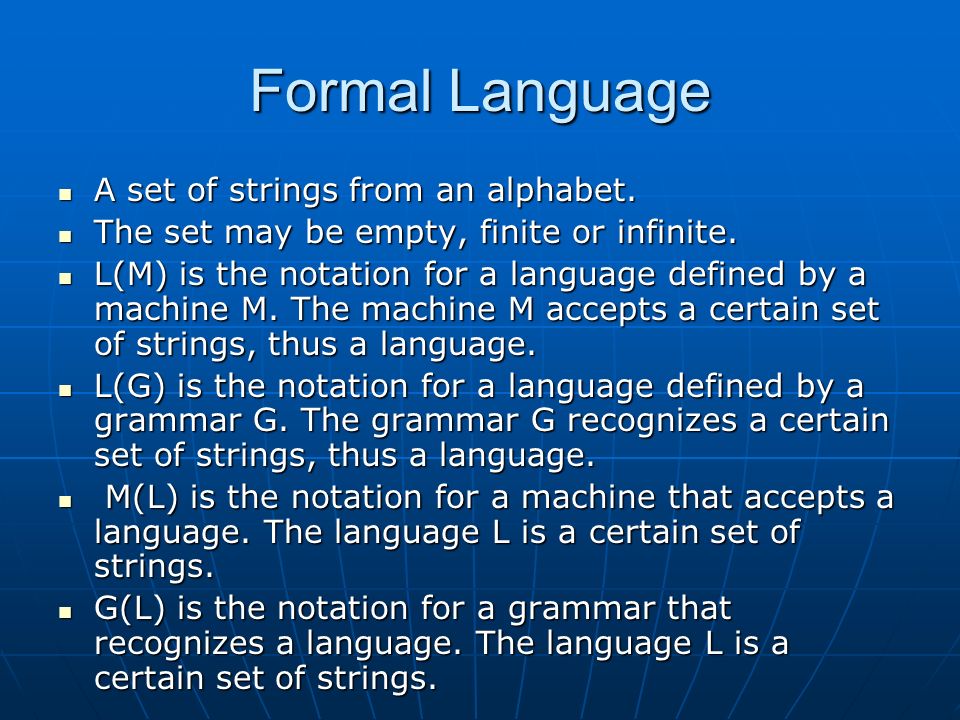 Formal Language

- A set of strings from an alphabet.
- The set may be empty, finite or infinite.
- L(M) is the notation for a language defined by a machine M. The machine M accepts a certain set of strings, thus a language.
- L(G) is the notation for a language defined by a grammar G. The grammar G recognizes a certain set of strings, thus a language.
- M(L) is the notation for a machine that accepts a language. The language L is a certain set of strings.
- G(L) is the notation for a grammar that recognizes a language. The language L is a certain set of strings.